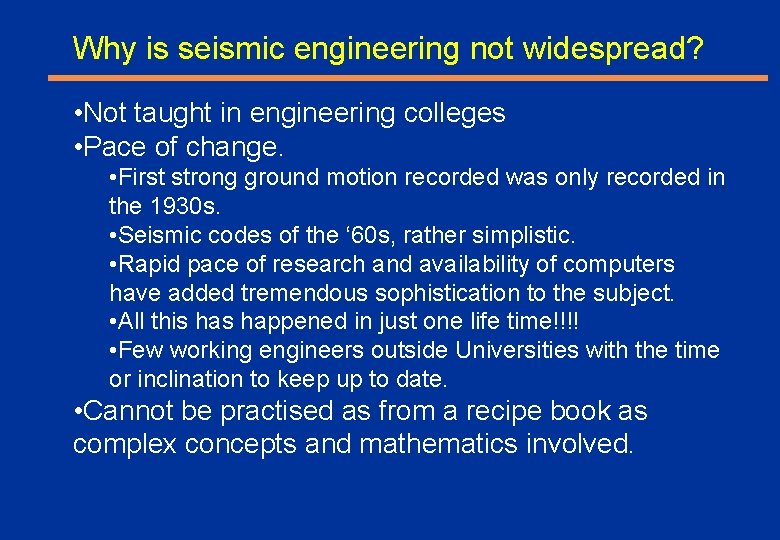 Why is seismic engineering not widespread?

•Not taught in engineering colleges
•Pace of change.
•First strong ground motion recorded was only recorded in the 1930s.
•Seismic codes of the ‘60s, rather simplistic.
•Rapid pace of research and availability of computers have added tremendous sophistication to the subject.
•All this has happened in just one life time!!!!
•Few working engineers outside Universities with the time or inclination to keep up to date.
•Cannot be practised as from a recipe book as complex concepts and mathematics involved.